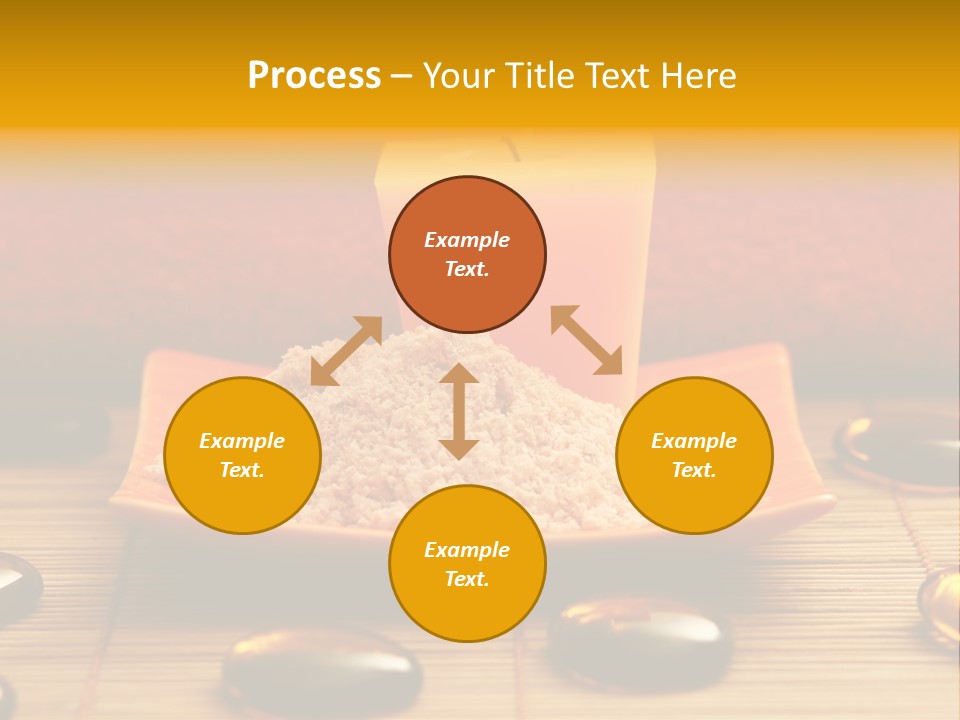 Process – Your Title Text Here

Example Text.

Example Text.

Example Text.

Example Text.